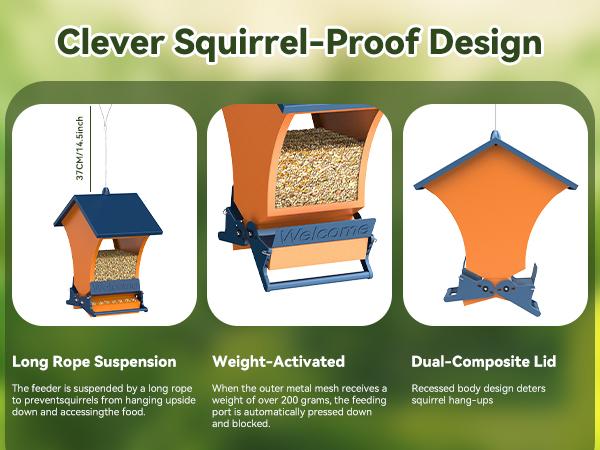 Clever Squirrel-Proof Design

37CM/14.5inch

Welcome

Long Rope Suspension

The feeder is suspended by a long rope to preventsquirrels from hanging upside down and accessingthe food.

Weight-Activated

When the outer metal mesh receives a weight of over 200 grams, the feeding port is automatically pressed down and blocked.

Dual-Composite Lid

Recessed body design deters squirrel hang-ups